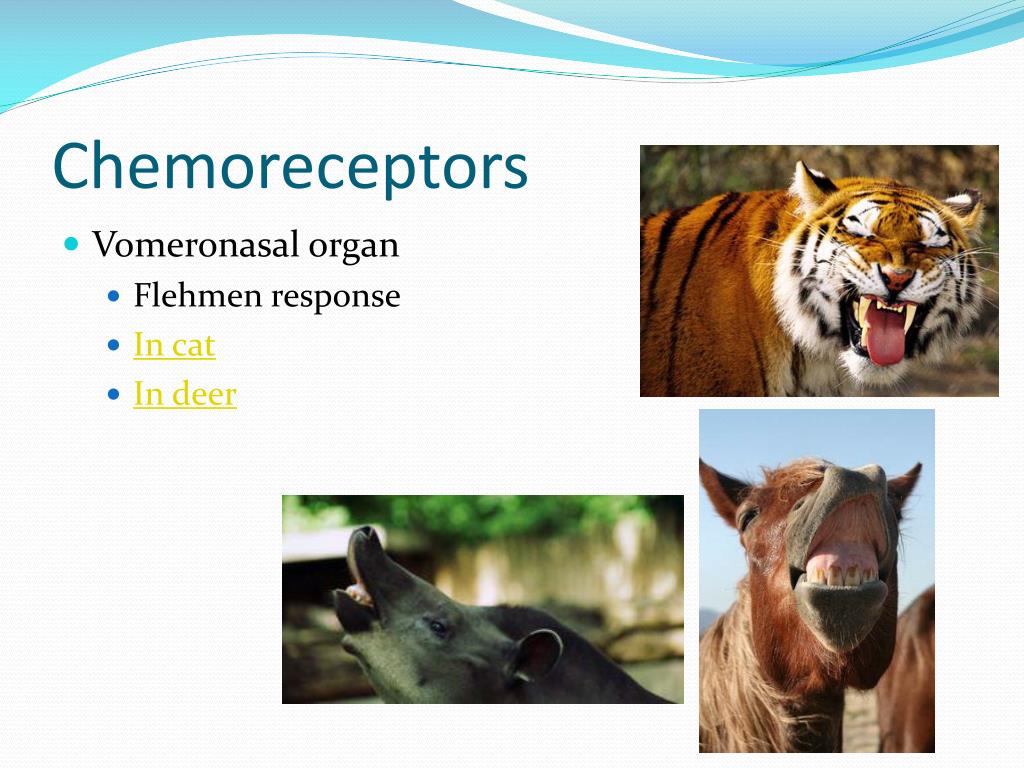 Chemoreceptors

Vomeronasal organ

Flehmen response

In cat

In deer